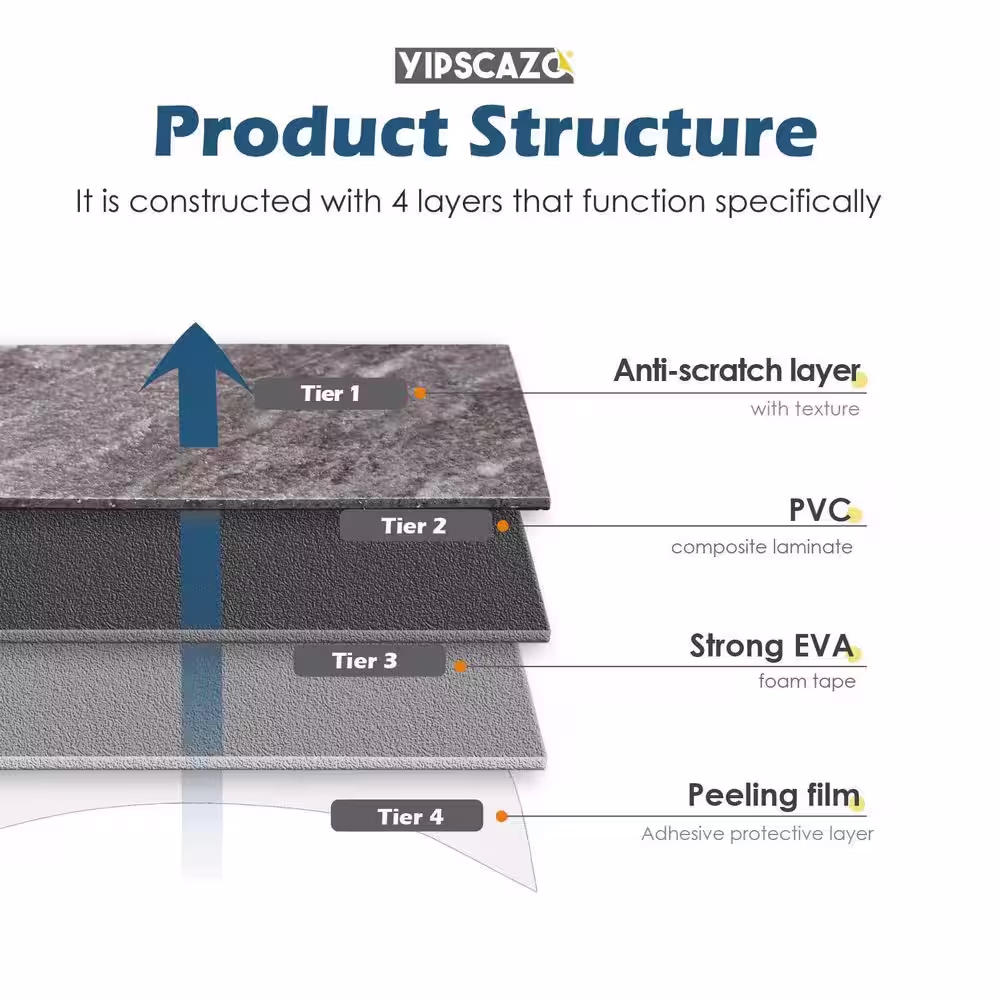 YIPSCAZO

Product Structure

It is constructed with 4 layers that function specifically

Tier 1

Anti-scratch layer
with texture

Tier 2

PVC
composite laminate

Tier 3

Strong EVA
foam tape

Tier 4

Peeling film
Adhesive protective layer